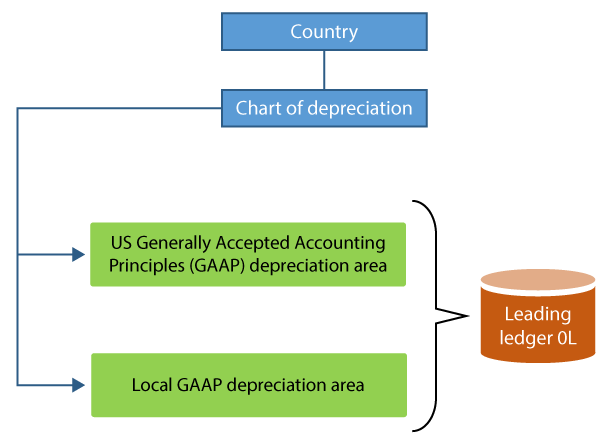 Country

Chart of depreciation

US Generally Accepted Accounting Principles (GAAP) depreciation area

Local GAAP depreciation area

Leading ledger 0L